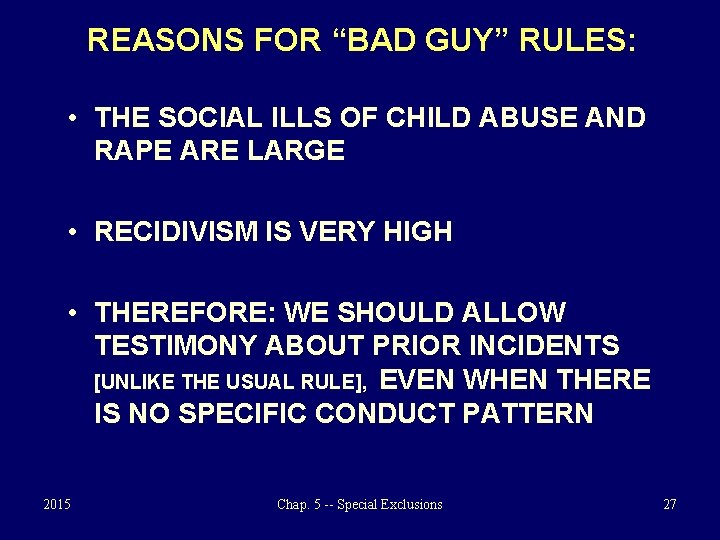 REASONS FOR “BAD GUY” RULES:

• THE SOCIAL ILLS OF CHILD ABUSE AND RAPE ARE LARGE

• RECIDIVISM IS VERY HIGH

• THEREFORE: WE SHOULD ALLOW TESTIMONY ABOUT PRIOR INCIDENTS [UNLIKE THE USUAL RULE], EVEN WHEN THERE IS NO SPECIFIC CONDUCT PATTERN

2015

Chap. 5 -- Special Exclusions

27